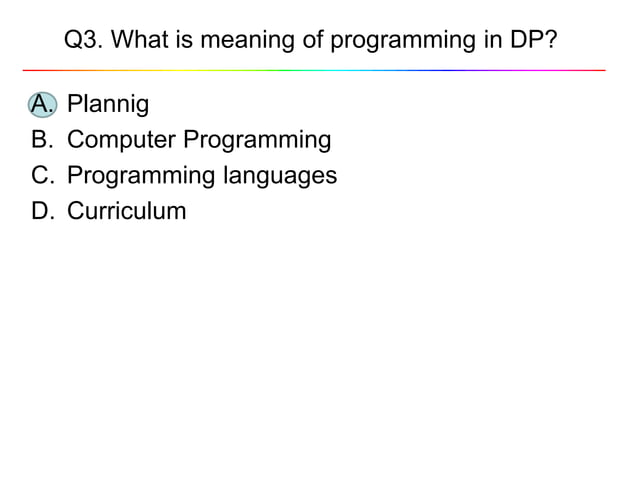 Q3. What is meaning of programming in DP?

A. Plannig
B. Computer Programming
C. Programming languages
D. Curriculum